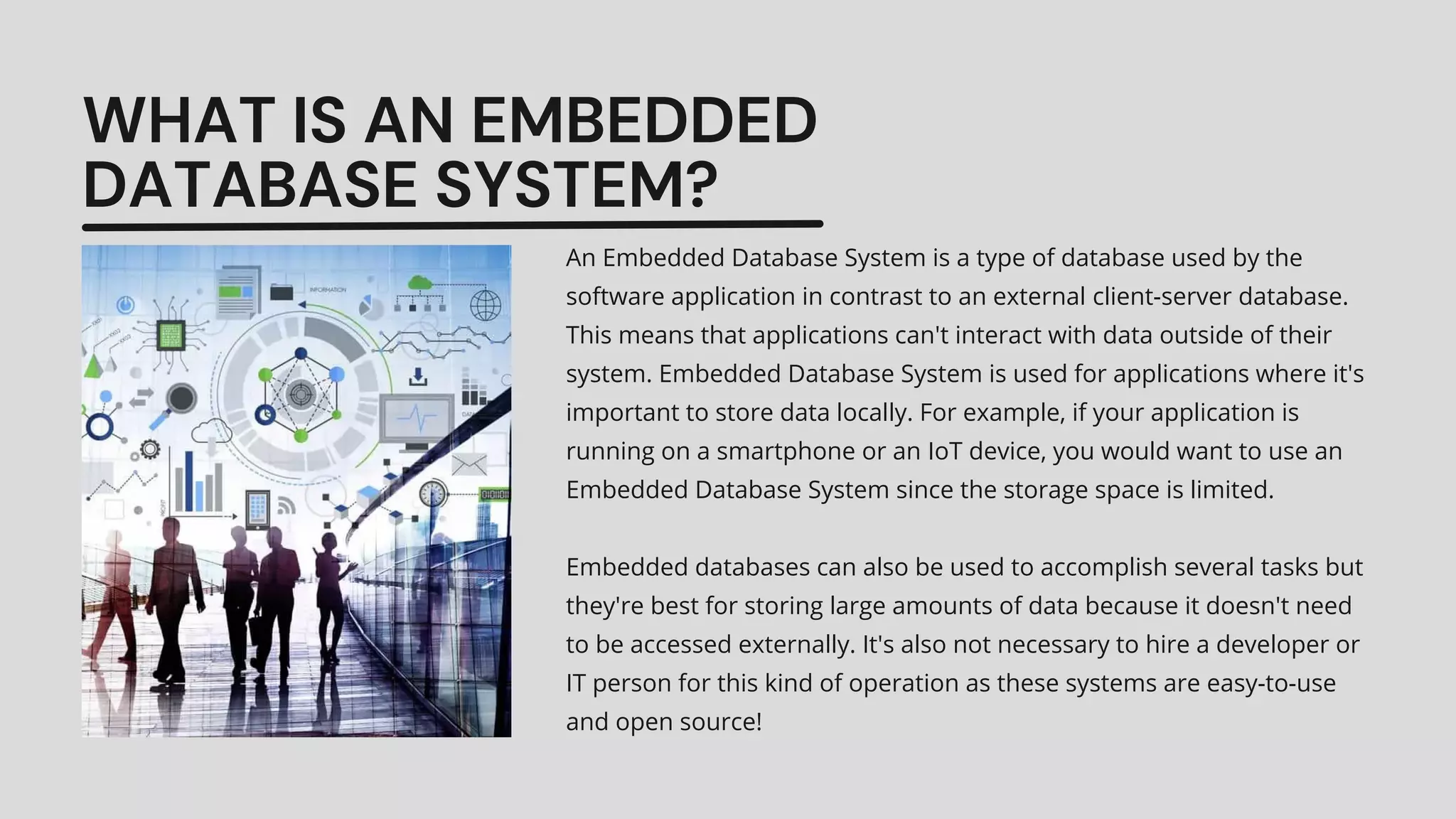 WHAT IS AN EMBEDDED DATABASE SYSTEM?

INFORMATION

An Embedded Database System is a type of database used by the software application in contrast to an external client-server database. This means that applications can't interact with data outside of their system. Embedded Database System is used for applications where it's important to store data locally. For example, if your application is running on a smartphone or an IoT device, you would want to use an Embedded Database System since the storage space is limited.

Embedded databases can also be used to accomplish several tasks but they're best for storing large amounts of data because it doesn't need to be accessed externally. It's also not necessary to hire a developer or IT person for this kind of operation as these systems are easy-to-use and open source!